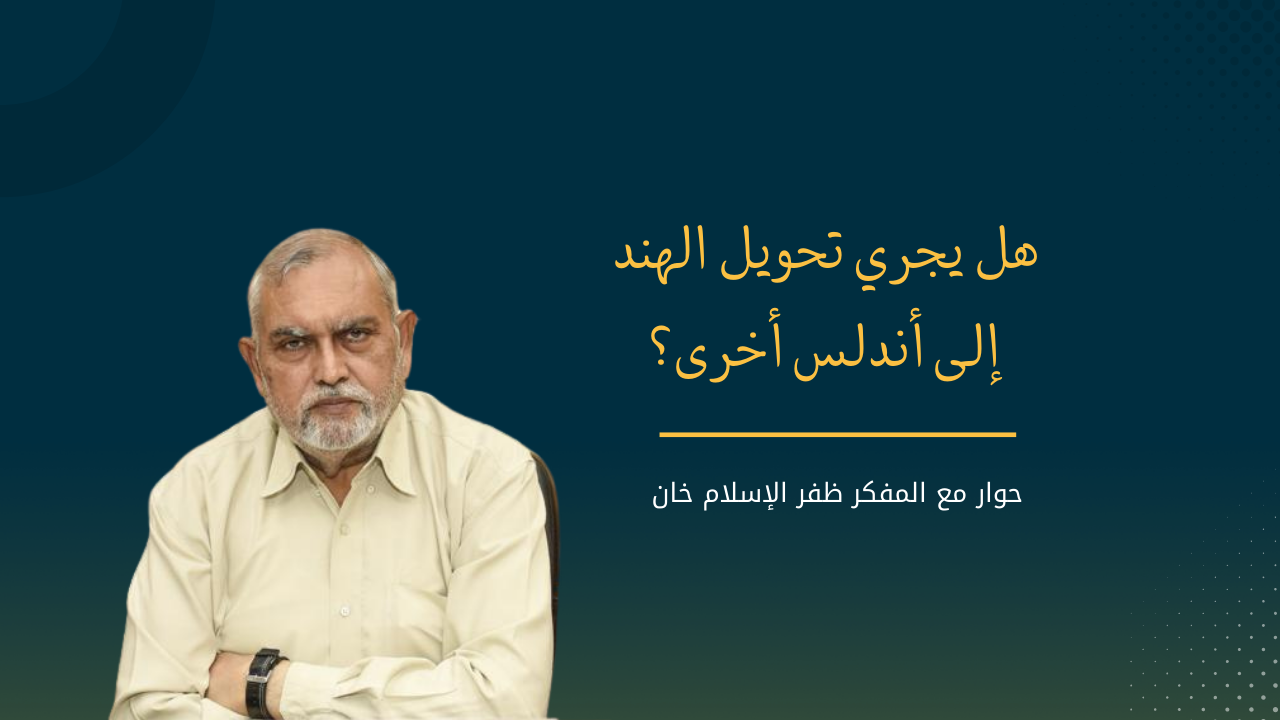 هل يجري تحويل الهند إلى أندلس أخرى؟

حوار مع المفكر ظفر الإسلام خان